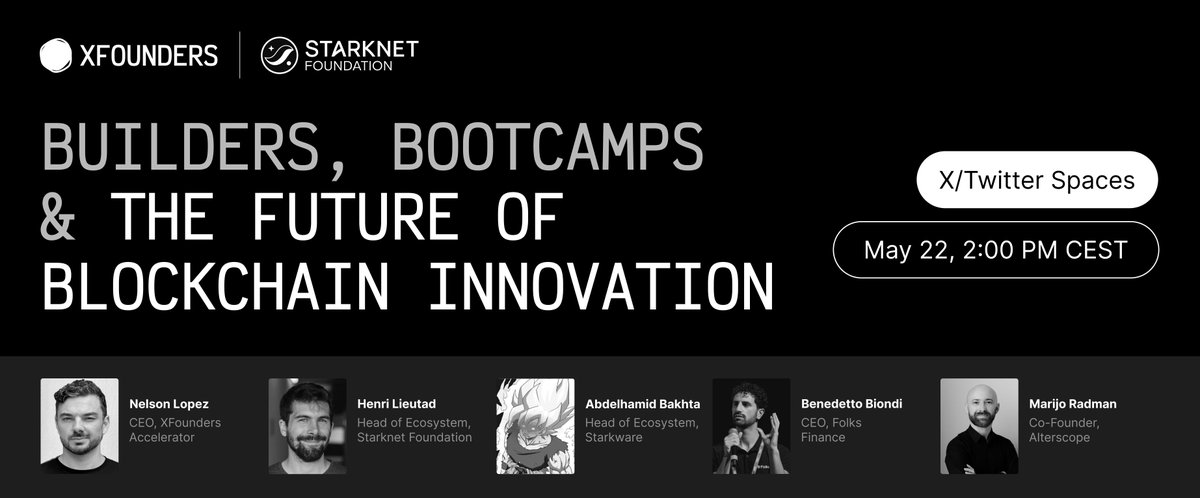 XFOUNDERS

STARKNET FOUNDATION

BUILDERS, BOOTCAMPS & THE FUTURE OF BLOCKCHAIN INNOVATION

X/Twitter Spaces

May 22, 2:00 PM CEST

Nelson Lopez
CEO, XFounders Accelerator

Henri Lieutad
Head of Ecosystem, Starknet Foundation

Abdelhamid Bakhta
Head of Ecosystem, Starkware

Benedetto Biondi
CEO, Folks Finance

Marijo Radman
Co-Founder, Alterscope